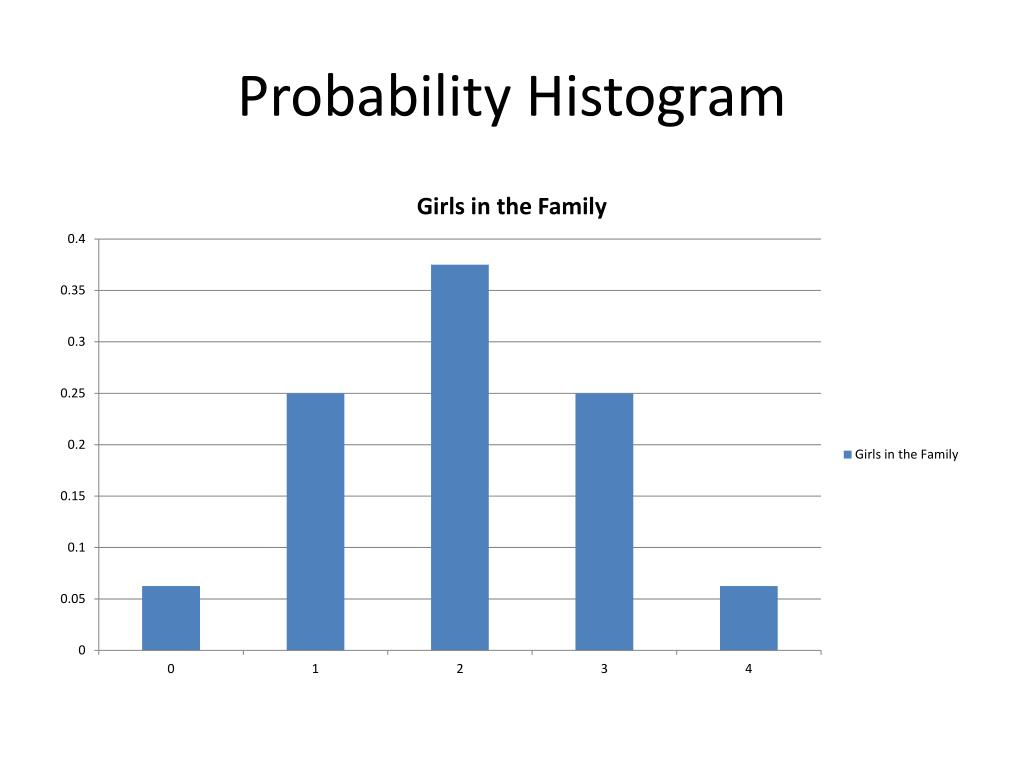 Probability Histogram

Girls in the Family

0.4
0.35
0.3
0.25
0.2
0.15
0.1
0.05
0

0 1 2 3 4

Girls in the Family